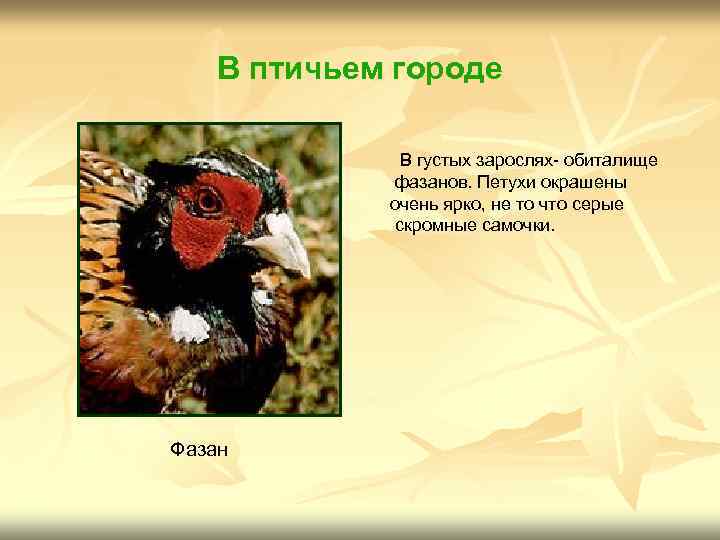 В птичьем городе

В густых зарослях- обиталище фазанов. Петухи окрашены очень ярко, не то что серые скромные самочки.

Фазан